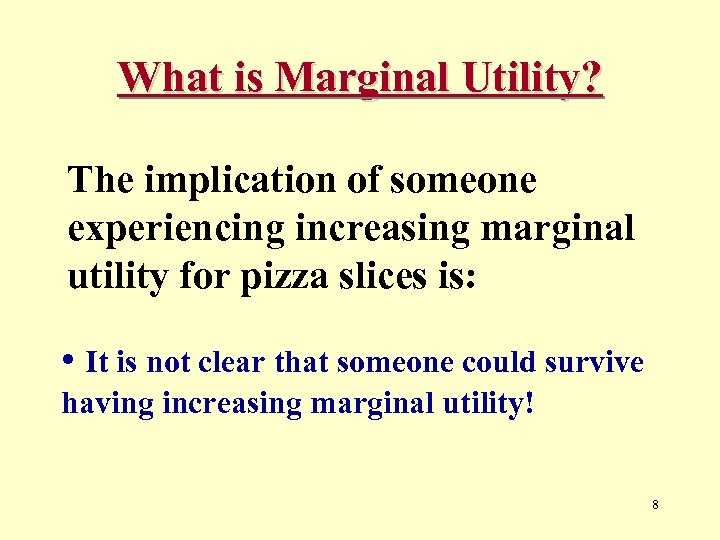 What is Marginal Utility?

The implication of someone experiencing increasing marginal utility for pizza slices is:

• It is not clear that someone could survive having increasing marginal utility!

8